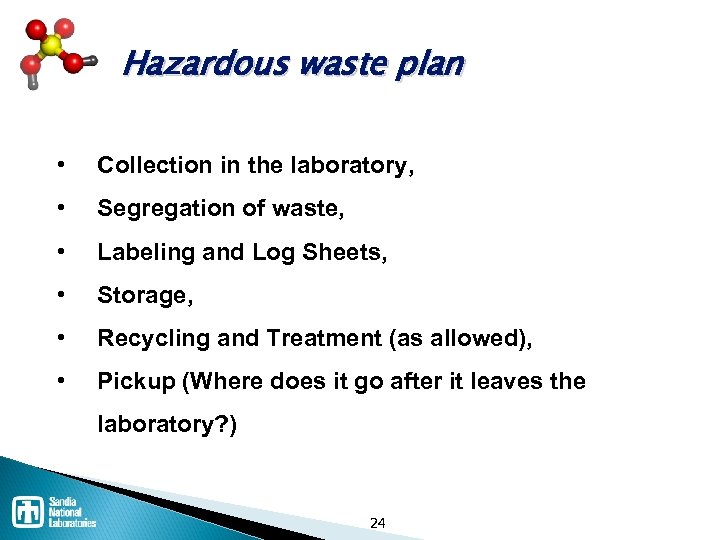 Hazardous waste plan

• Collection in the laboratory,
• Segregation of waste,
• Labeling and Log Sheets,
• Storage,
• Recycling and Treatment (as allowed),
• Pickup (Where does it go after it leaves the laboratory?)

Sandia National Laboratories

24